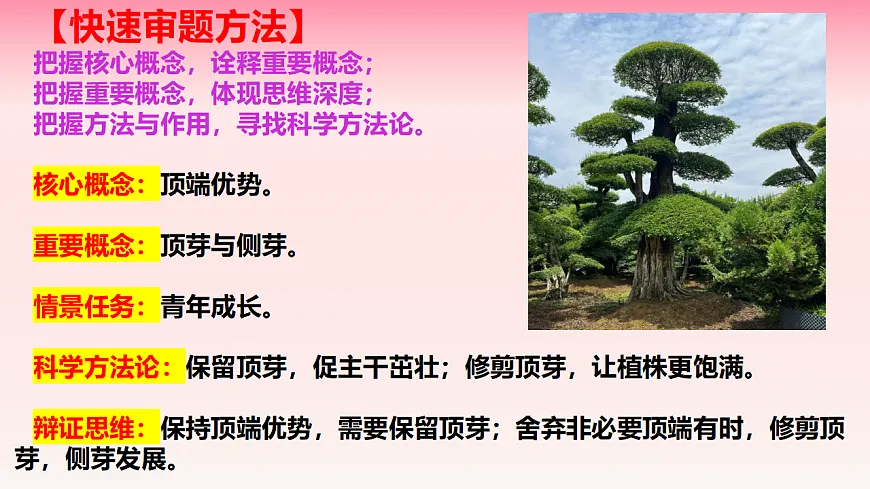 【快速审题方法】
把握核心概念，诠释重要概念；
把握重要概念，体现思维深度；
把握方法与作用，寻找科学方法论。

核心概念：顶端优势。

重要概念：顶芽与侧芽。

情景任务：青年成长。

科学方法论：保留顶芽，促主干茁壮；修剪顶芽，让植株更饱满。

辩证思维：保持顶端优势，需要保留顶芽；舍弃非必要顶端有时，修剪顶芽，侧芽发展。